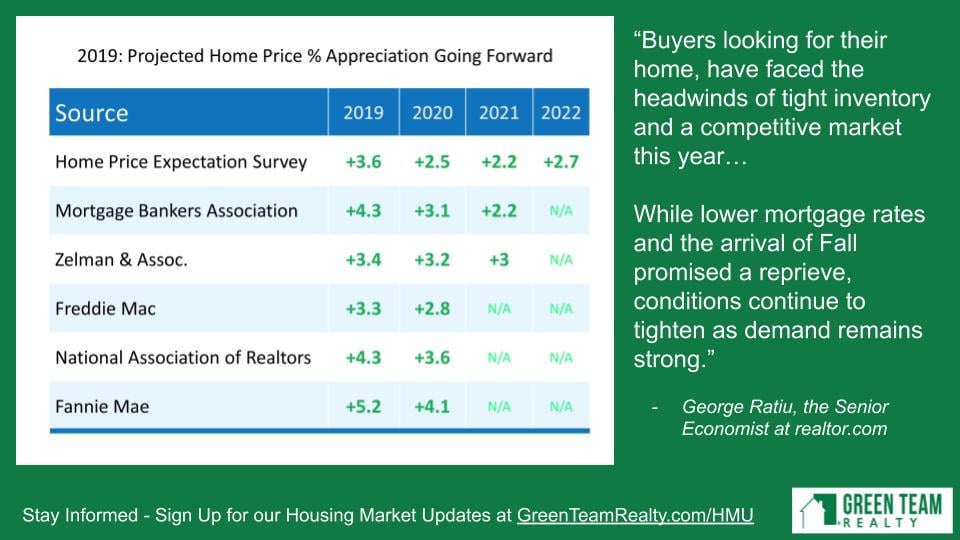 2019: Projected Home Price % Appreciation Going Forward

| Source | 2019 | 2020 | 2021 | 2022 |
|---|---|---|---|---|
| Home Price Expectation Survey | +3.6 | +2.5 | +2.2 | +2.7 |
| Mortgage Bankers Association | +4.3 | +3.1 | +2.2 | N/A |
| Zelman & Assoc. | +3.4 | +3.2 | +3 | N/A |
| Freddie Mac | +3.3 | +2.8 | N/A | N/A |
| National Association of Realtors | +4.3 | +3.6 | N/A | N/A |
| Fannie Mae | +5.2 | +4.1 | N/A | N/A |

“Buyers looking for their home, have faced the headwinds of tight inventory and a competitive market this year…

While lower mortgage rates and the arrival of Fall promised a reprieve, conditions continue to tighten as demand remains strong.”

- George Ratiu, the Senior Economist at realtor.com

Stay Informed - Sign Up for our Housing Market Updates at GreenTeamRealty.com/HMU

GREEN TEAM REALTY